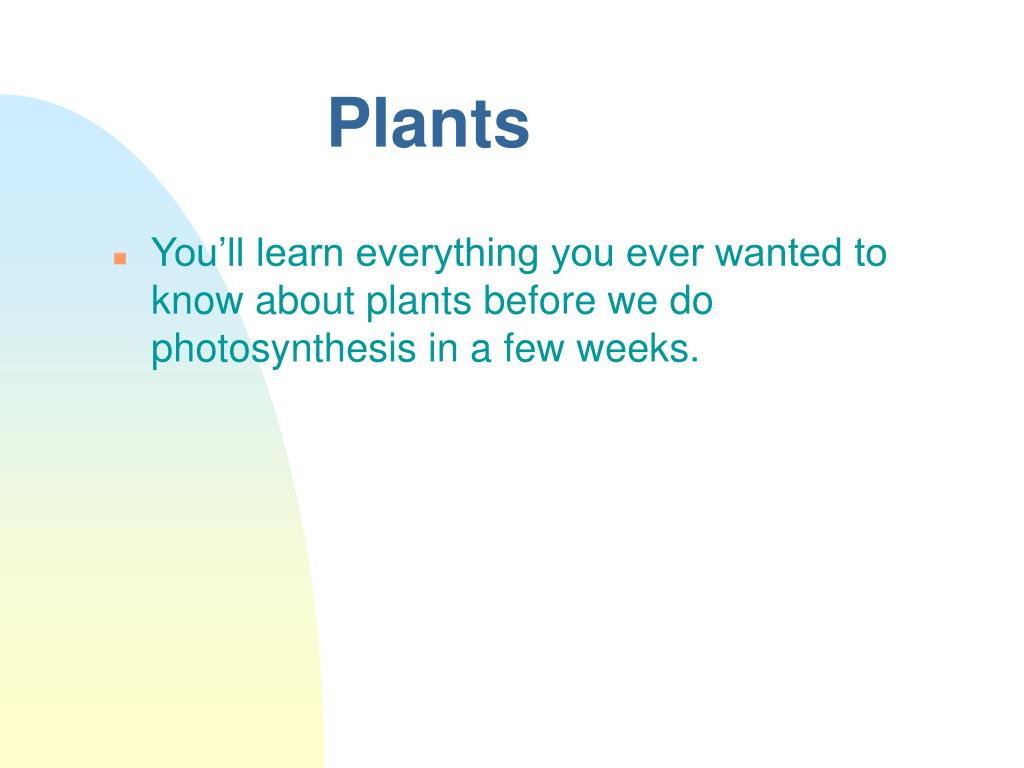 Plants

You’ll learn everything you ever wanted to know about plants before we do photosynthesis in a few weeks.